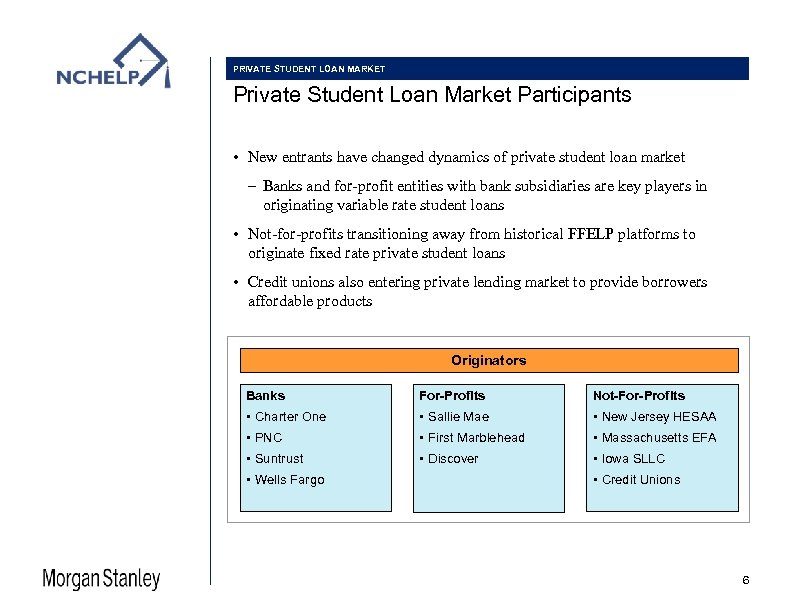 NCHELP

PRIVATE STUDENT LOAN MARKET

Private Student Loan Market Participants

• New entrants have changed dynamics of private student loan market

– Banks and for-profit entities with bank subsidiaries are key players in originating variable rate student loans

• Not-for-profits transitioning away from historical FFELP platforms to originate fixed rate private student loans

• Credit unions also entering private lending market to provide borrowers affordable products

Originators

Banks
• Charter One
• PNC
• Suntrust
• Wells Fargo

For-Profits
• Sallie Mae
• First Marblehead
• Discover

Not-For-Profits
• New Jersey HESAA
• Massachusetts EFA
• Iowa SLLC
• Credit Unions

Morgan Stanley

6